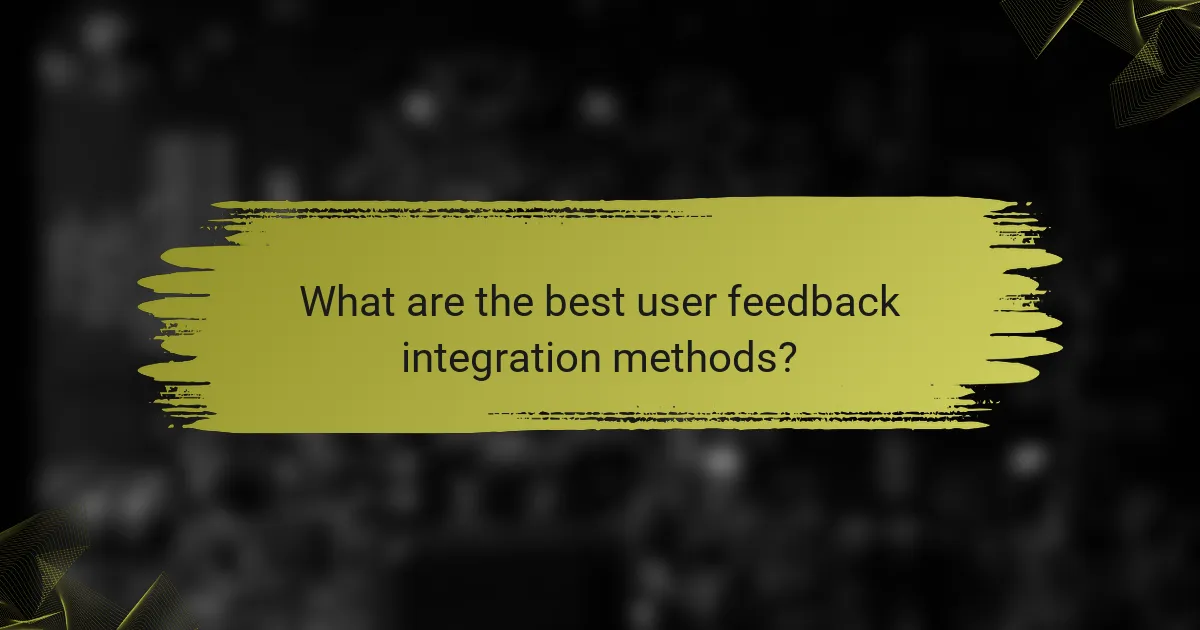 What are the best user feedback integration methods?